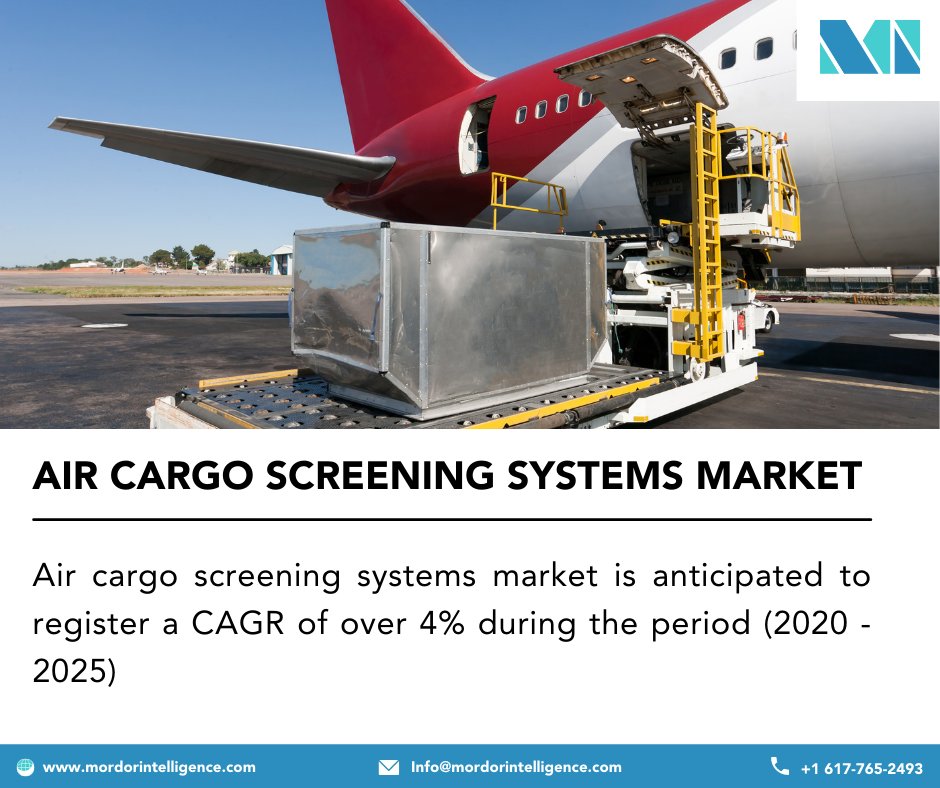 AIR CARGO SCREENING SYSTEMS MARKET

Air cargo screening systems market is anticipated to register a CAGR of over 4% during the period (2020 - 2025)

www.mordorintelligence.com
Info@mordorintelligence.com
+1 617-765-2493